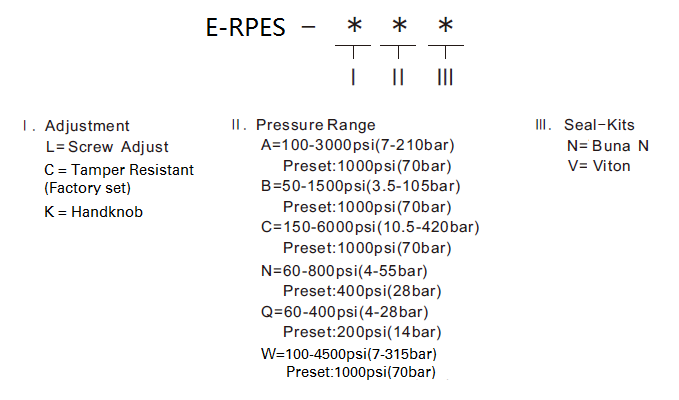 E-RPES – * * *

I II III

Ⅰ. Adjustment
L= Screw Adjust
C = Tamper Resistant (Factory set)
K = Handknob

Ⅱ. Pressure Range
A=100-3000psi(7-210bar)
Preset:1000psi(70bar)
B=50-1500psi(3.5-105bar)
Preset:1000psi(70bar)
C=150-6000psi(10.5-420bar)
Preset:1000psi(70bar)
N=60-800psi(4-55bar)
Preset:400psi(28bar)
Q=60-400psi(4-28bar)
Preset:200psi(14bar)
W=100-4500psi(7-315bar)
Preset:1000psi(70bar)

Ⅲ. Seal-Kits
N= Buna N
V= Viton